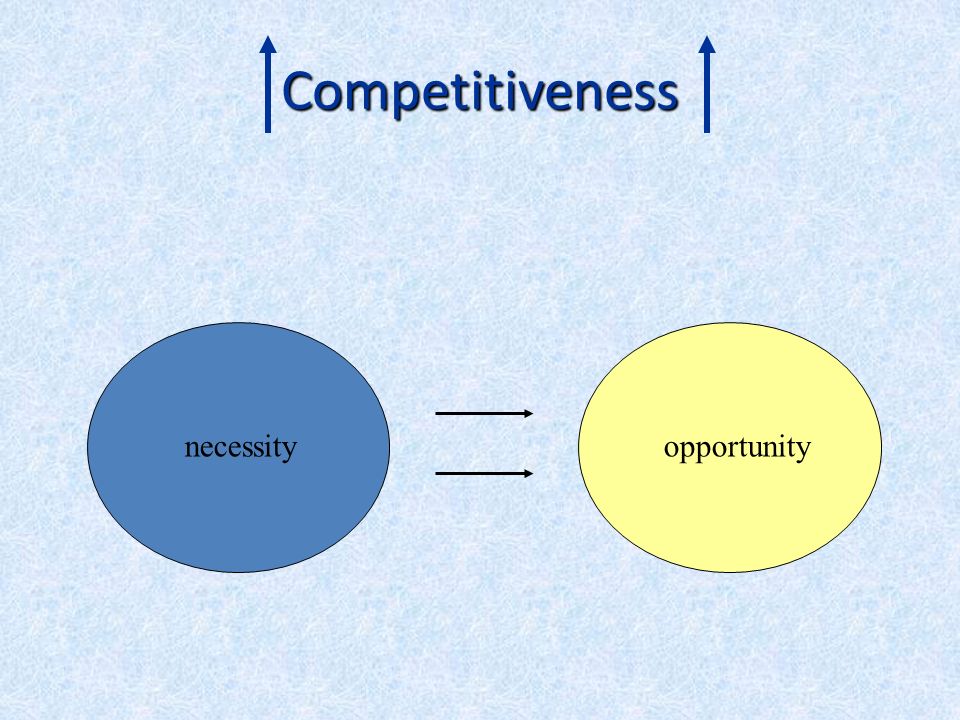 Competitiveness

necessity

opportunity